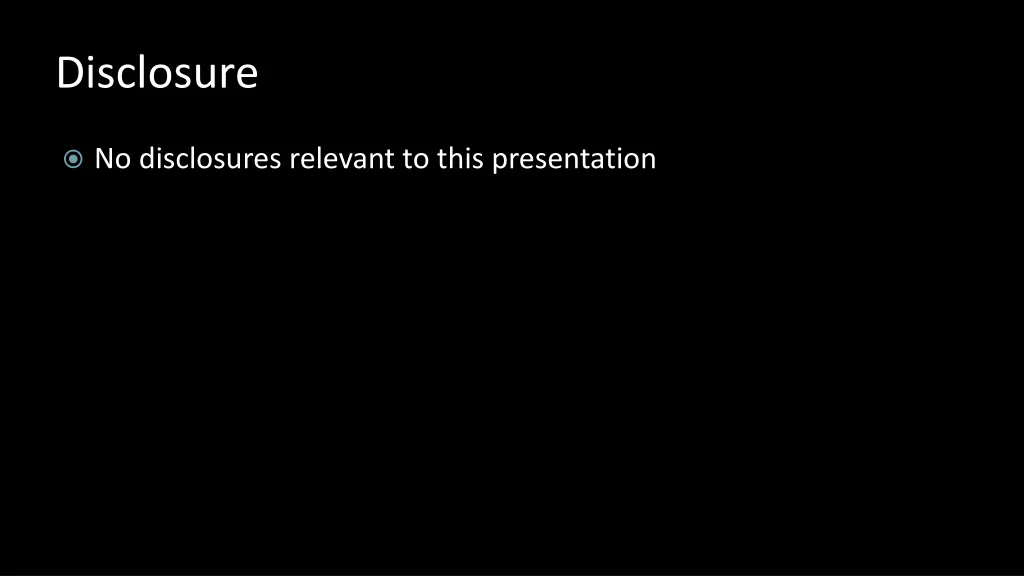 Disclosure

No disclosures relevant to this presentation